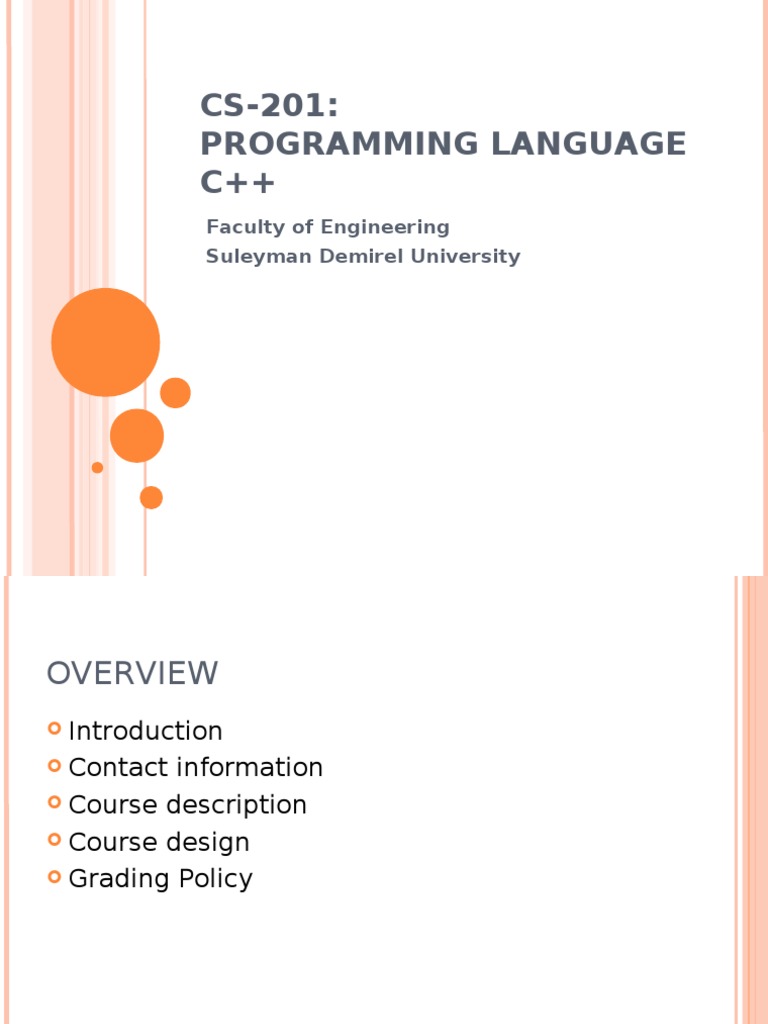 CS-201:
PROGRAMMING LANGUAGE C++

Faculty of Engineering
Suleyman Demirel University

OVERVIEW

Introduction
Contact information
Course description
Course design
Grading Policy